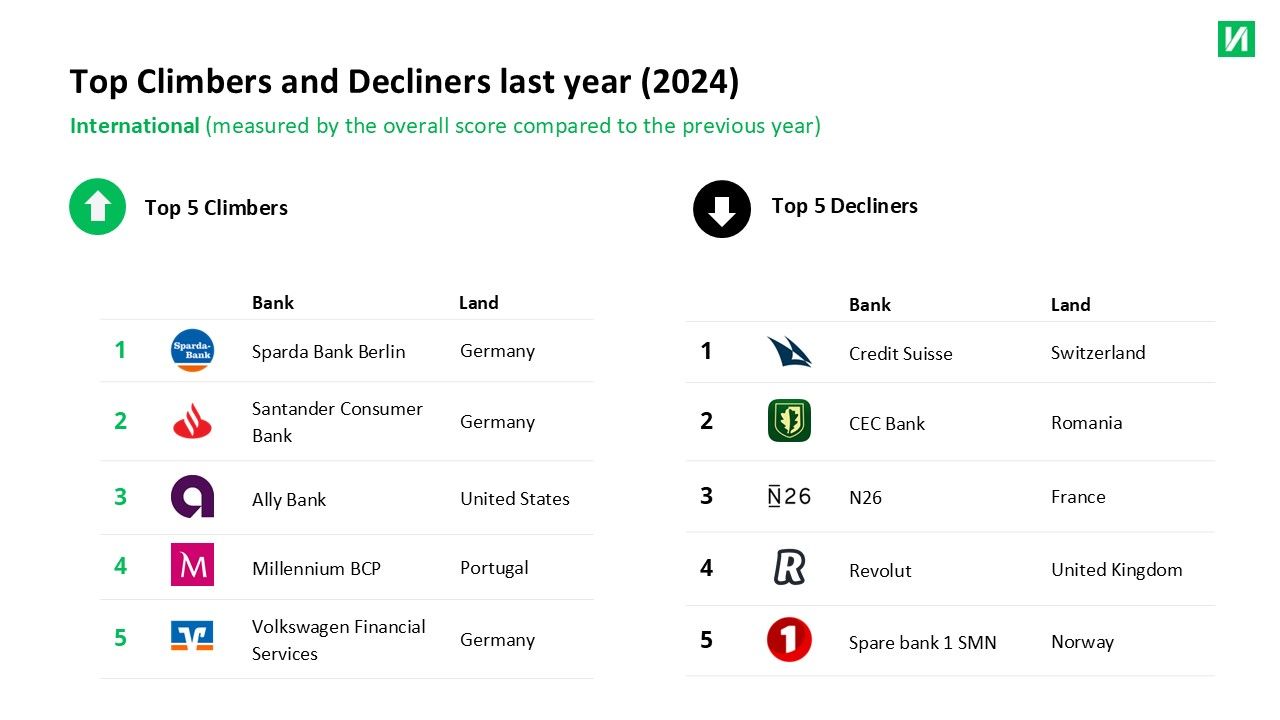 Top Climbers and Decliners last year (2024)

International (measured by the overall score compared to the previous year)

Top 5 Climbers

| | | Bank | Land |
|---|---|---|---|
| 1 | Sparda-Bank | Sparda Bank Berlin | Germany |
| 2 | | Santander Consumer Bank | Germany |
| 3 | | Ally Bank | United States |
| 4 | | Millennium BCP | Portugal |
| 5 | | Volkswagen Financial Services | Germany |

Top 5 Decliners

| | | Bank | Land |
|---|---|---|---|
| 1 | | Credit Suisse | Switzerland |
| 2 | | CEC Bank | Romania |
| 3 | N26 | N26 | France |
| 4 | | Revolut | United Kingdom |
| 5 | 1 | Spare bank 1 SMN | Norway |